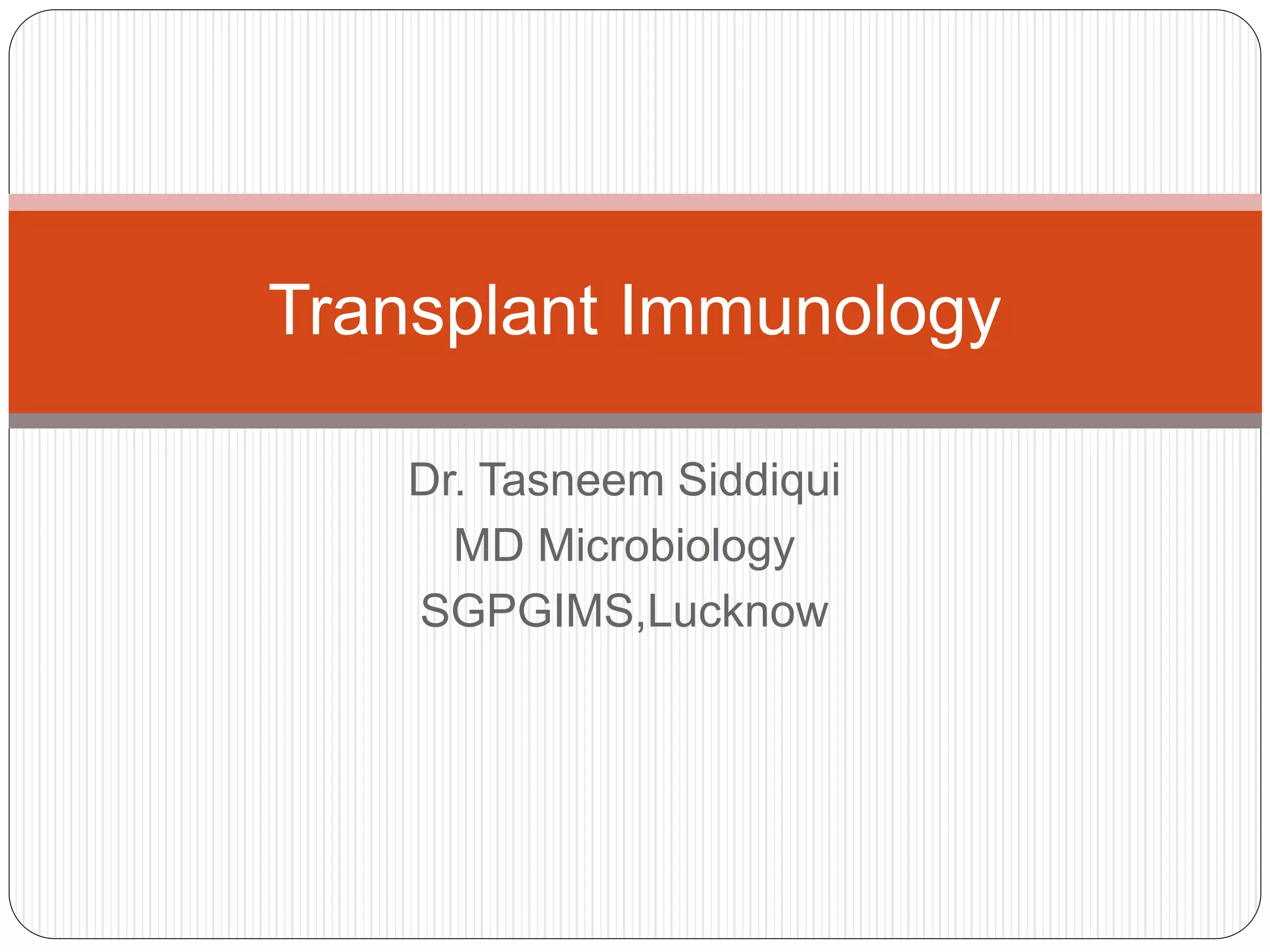 Transplant Immunology

Dr. Tasneem Siddiqui
MD Microbiology
SGPGIMS,Lucknow